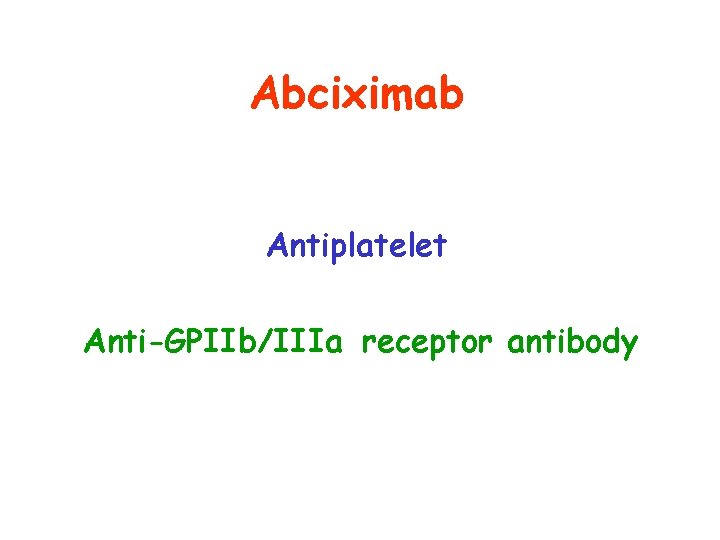 Abciximab

Antiplatelet

Anti-GPIIb/IIIa receptor antibody